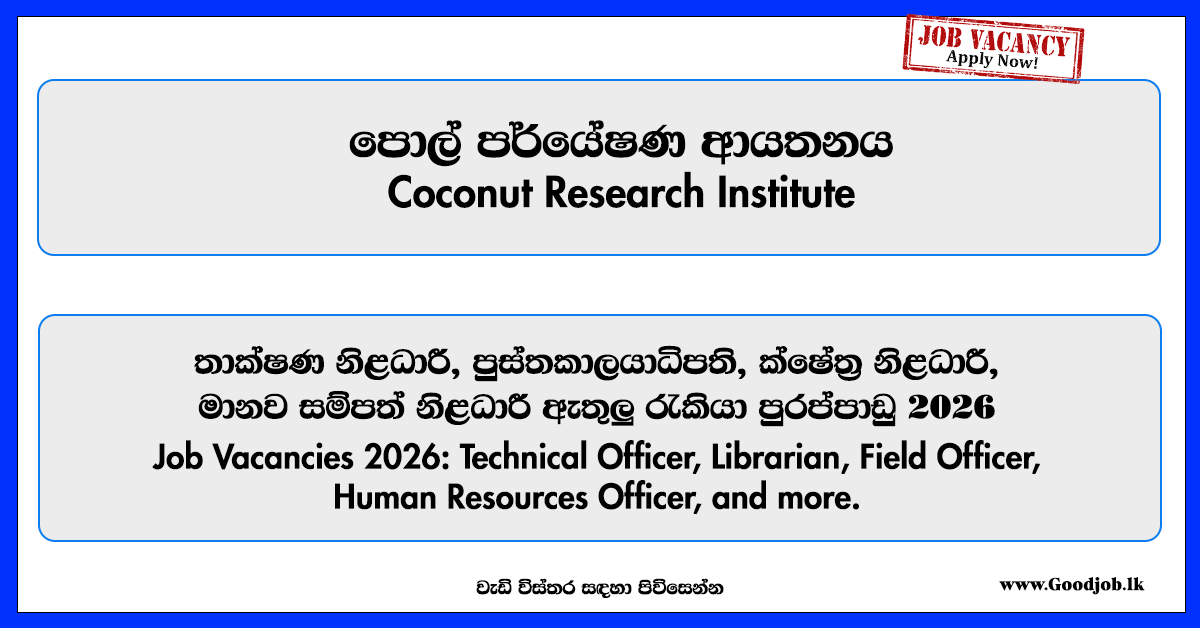 JOB VACANCY
Apply Now!

පොල් පර්යේෂණ ආයතනය
Coconut Research Institute

තාක්ෂණ නිළධාරී, පුස්තකාලයාධිපති, ක්ෂේත්‍ර නිළධාරී, මානව සම්පත් නිළධාරී ඇතුලු රැකියා පුරප්පාඩු 2026
Job Vacancies 2026: Technical Officer, Librarian, Field Officer, Human Resources Officer, and more.

වැඩි විස්තර සඳහා පිවිසෙන්න

www.Goodjob.lk